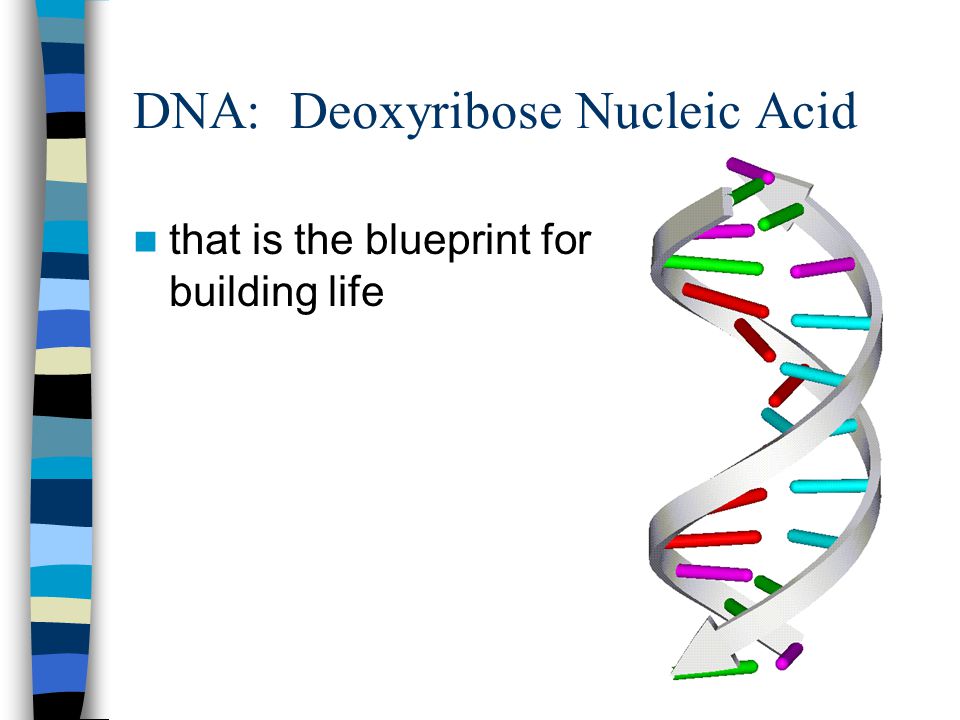 DNA:  Deoxyribose Nucleic Acid

that is the blueprint for building life